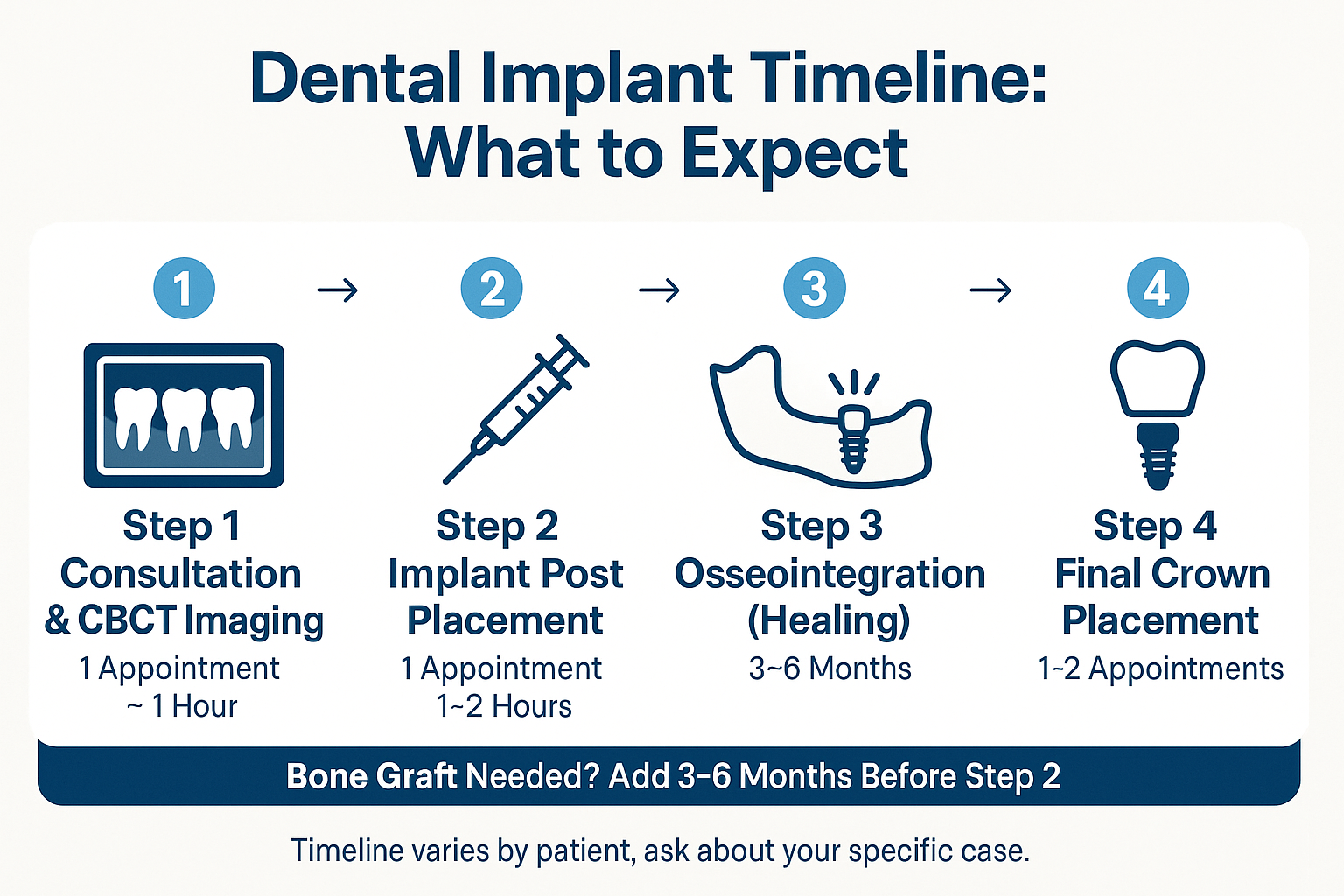 Dental Implant Timeline:
What to Expect

1 → 2 → 3 → 4

Step 1
Consultation & CBCT Imaging
1 Appointment
~ 1 Hour

Step 2
Implant Post Placement
1 Appointment
1~2 Hours

Step 3
Osseointegration (Healing)
3~6 Months

Step 4
Final Crown Placement
1-2 Appointments

Bone Graft Needed? Add 3-6 Months Before Step 2

Timeline varies by patient, ask about your specific case.